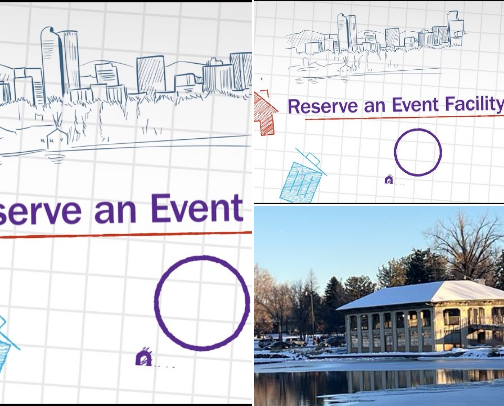 serve an Event

Reserve an Event Facility